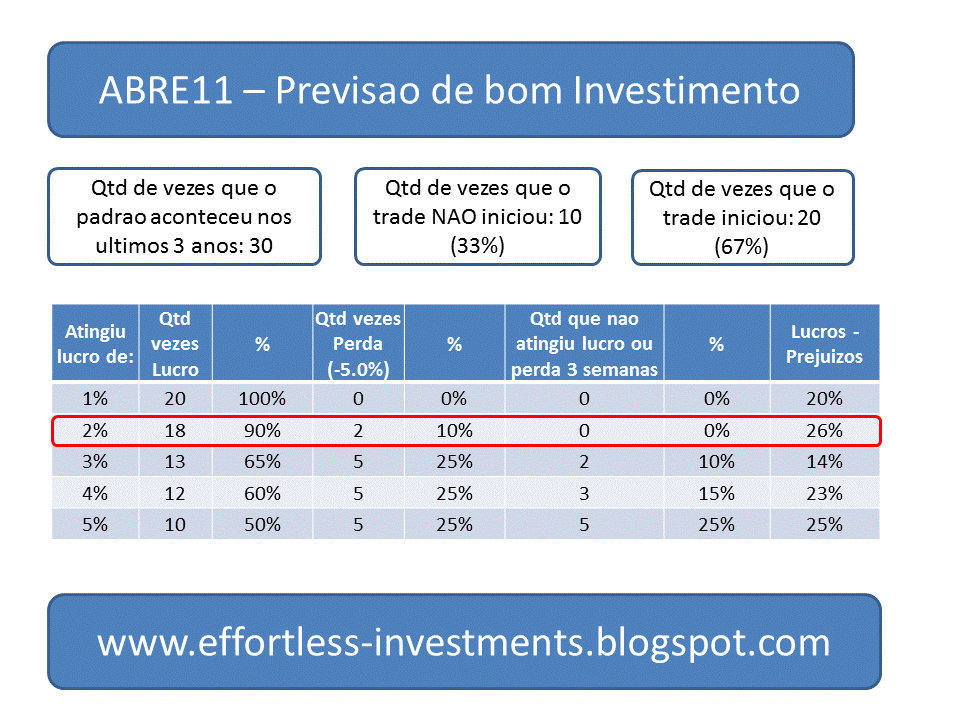 ABRE11 – Previsao de bom Investimento

Qtd de vezes que o padrao aconteceu nos ultimos 3 anos: 30

Qtd de vezes que o trade NAO iniciou: 10 (33%)

Qtd de vezes que o trade iniciou: 20 (67%)

| Atingiu lucro de: | Qtd vezes Lucro | % | Qtd vezes Perda (-5.0%) | % | Qtd que nao atingiu lucro ou perda 3 semanas | % | Lucros - Prejuizos |
|---|---|---|---|---|---|---|---|
| 1% | 20 | 100% | 0 | 0% | 0 | 0% | 20% |
| 2% | 18 | 90% | 2 | 10% | 0 | 0% | 26% |
| 3% | 13 | 65% | 5 | 25% | 2 | 10% | 14% |
| 4% | 12 | 60% | 5 | 25% | 3 | 15% | 23% |
| 5% | 10 | 50% | 5 | 25% | 5 | 25% | 25% |

www.effortless-investments.blogspot.com